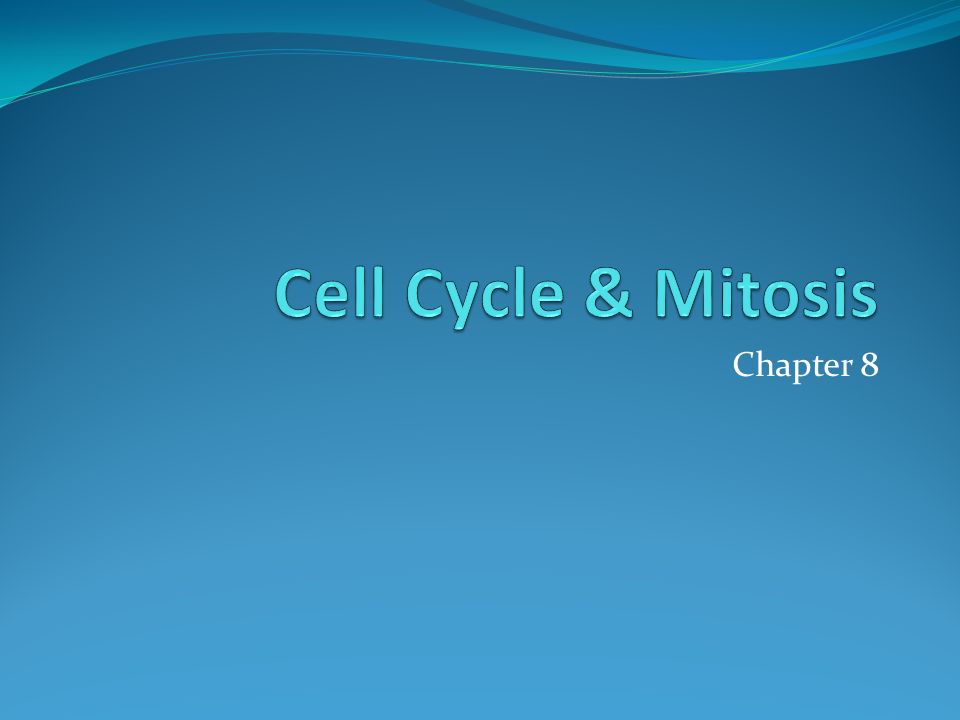 Cell Cycle & Mitosis

Chapter 8